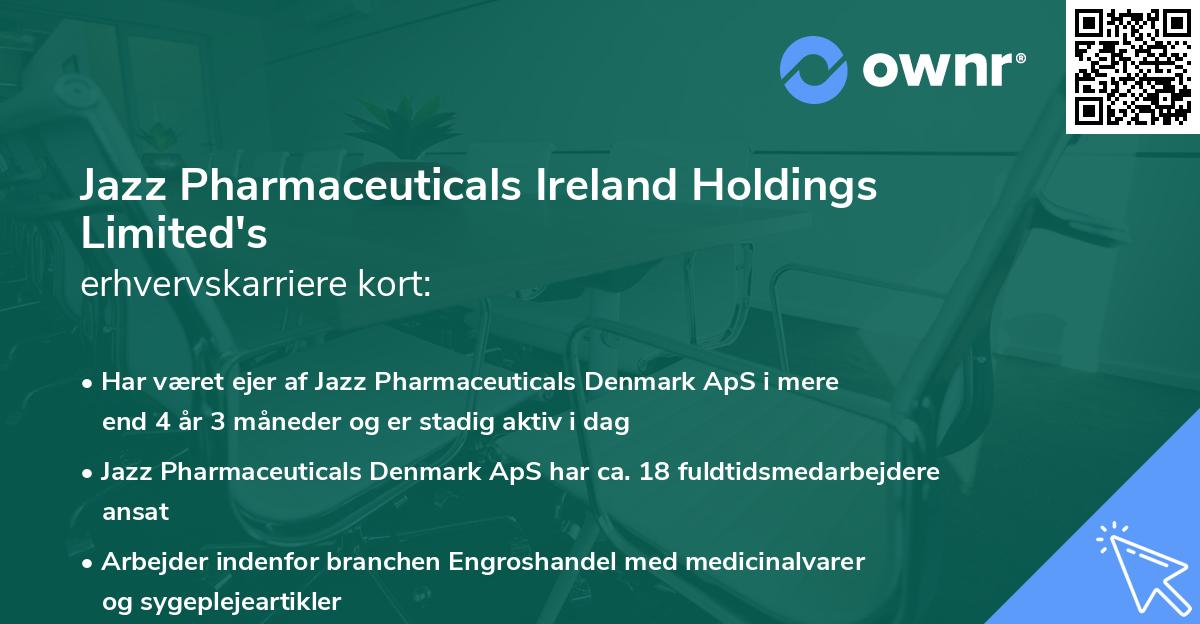 ownr®

Jazz Pharmaceuticals Ireland Holdings Limited's
erhvervskarriere kort:

• Har været ejer af Jazz Pharmaceuticals Denmark ApS i mere end 4 år 3 måneder og er stadig aktiv i dag
• Jazz Pharmaceuticals Denmark ApS har ca. 18 fuldtidsmedarbejdere ansat
• Arbejder indenfor branchen Engroshandel med medicinalvarer og sygeplejeartikler